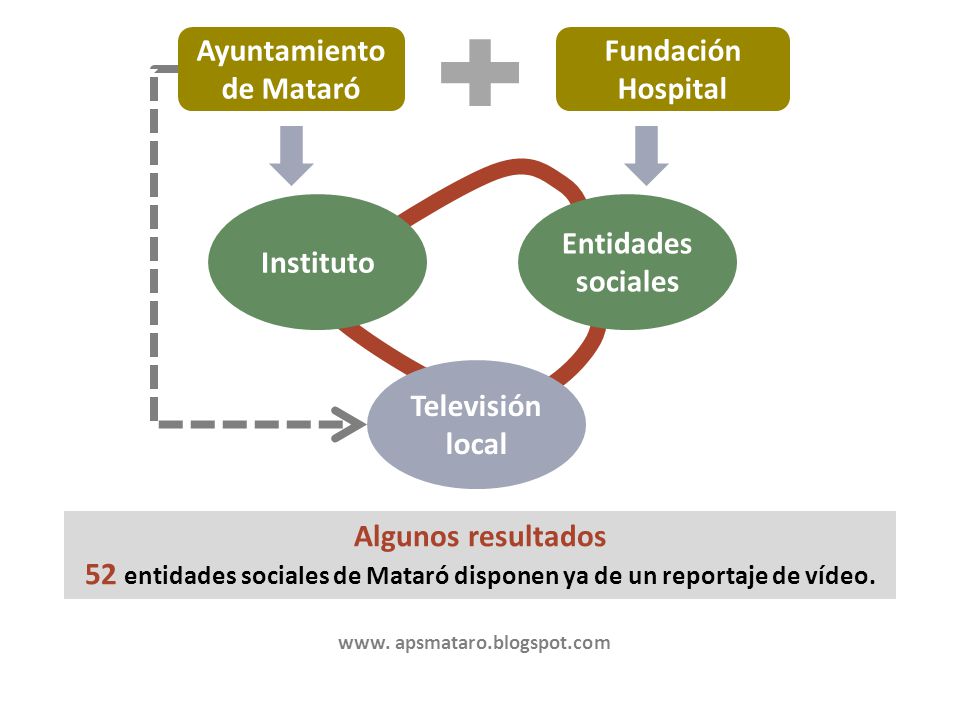 Ayuntamiento de Mataró

Fundación Hospital

Instituto

Entidades sociales

Televisión local

Algunos resultados

52 entidades sociales de Mataró disponen ya de un reportaje de vídeo.

www. apsmataro.blogspot.com